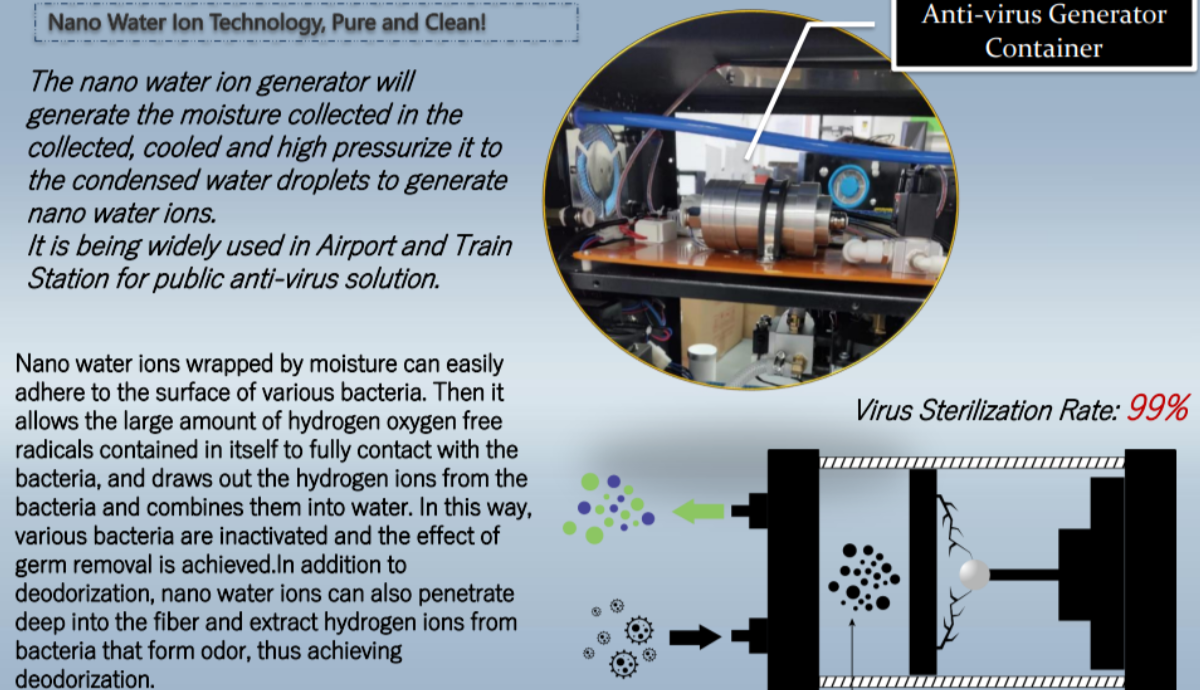 Nano Water Ion Technology, Pure and Clean!

Anti-virus Generator Container

The nano water ion generator will generate the moisture collected in the collected, cooled and high pressurize it to the condensed water droplets to generate nano water ions.
It is being widely used in Airport and Train Station for public anti-virus solution.

Nano water ions wrapped by moisture can easily adhere to the surface of various bacteria. Then it allows the large amount of hydrogen oxygen free radicals contained in itself to fully contact with the bacteria, and draws out the hydrogen ions from the bacteria and combines them into water. In this way, various bacteria are inactivated and the effect of germ removal is achieved.In addition to deodorization, nano water ions can also penetrate deep into the fiber and extract hydrogen ions from bacteria that form odor, thus achieving deodorization.

Virus Sterilization Rate: 99%